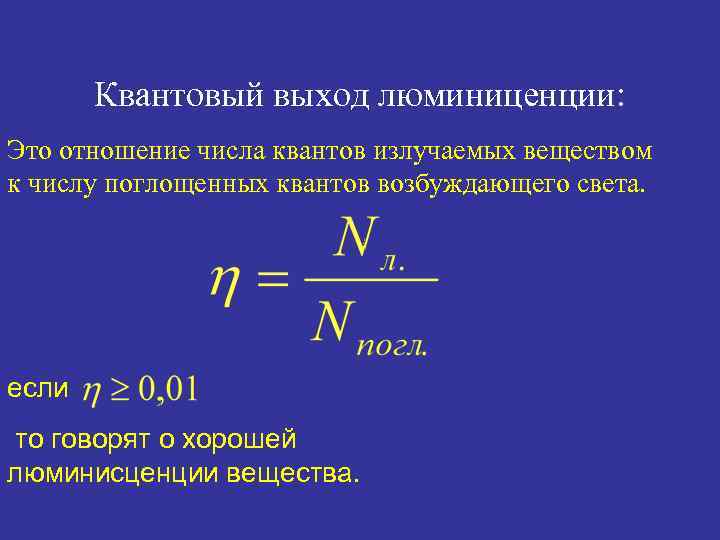 Квантовый выход люминиценции:

Это отношение числа квантов излучаемых веществом к числу поглощенных квантов возбуждающего света.

$\eta = \frac{N_{л.}}{N_{погл.}}$

если $\eta \geq 0,01$

то говорят о хорошей люминисценции вещества.